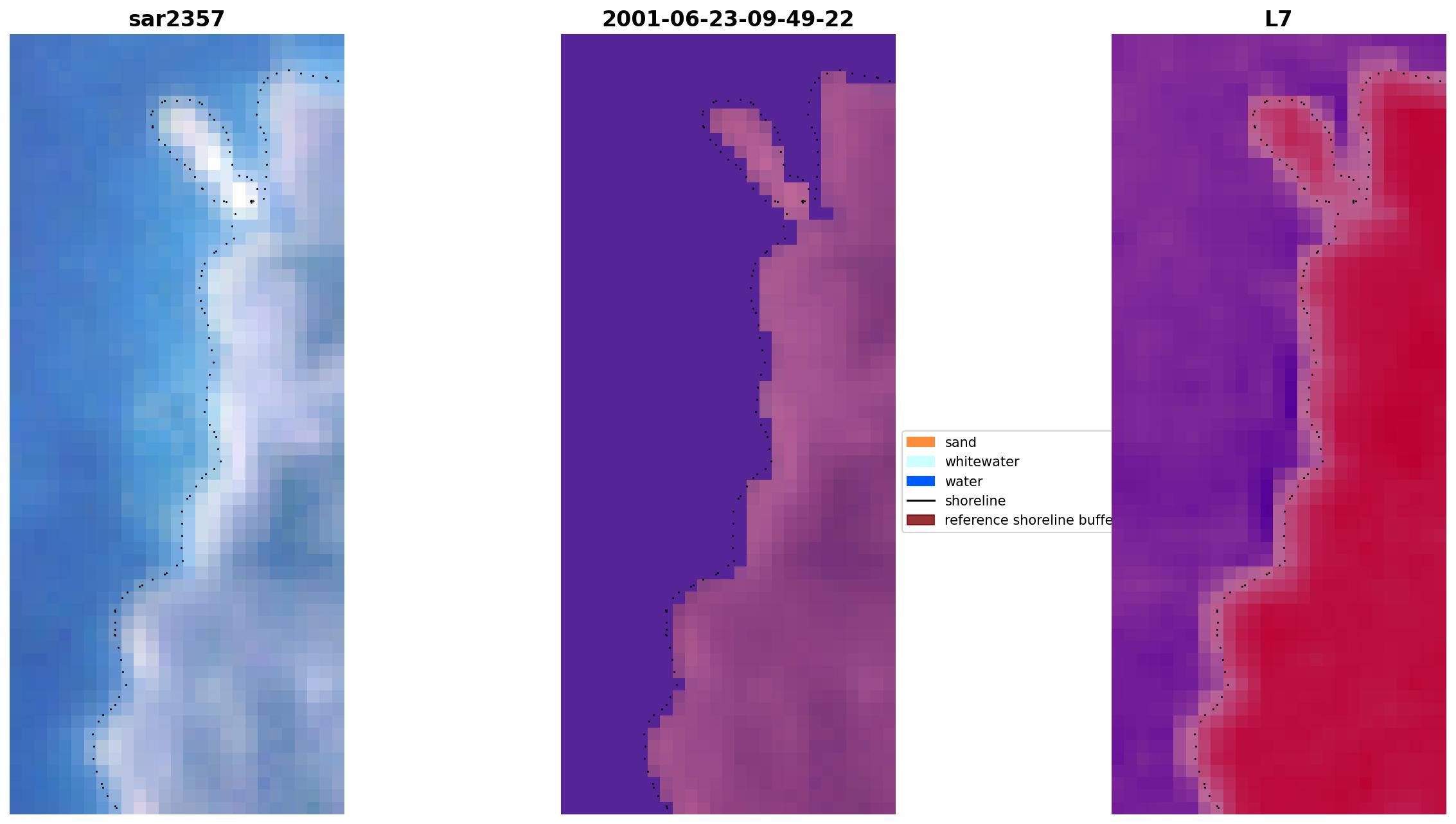 sar2357

2001-06-23-09-49-22

L7

sand
whitewater
water
shoreline
reference shoreline buffe